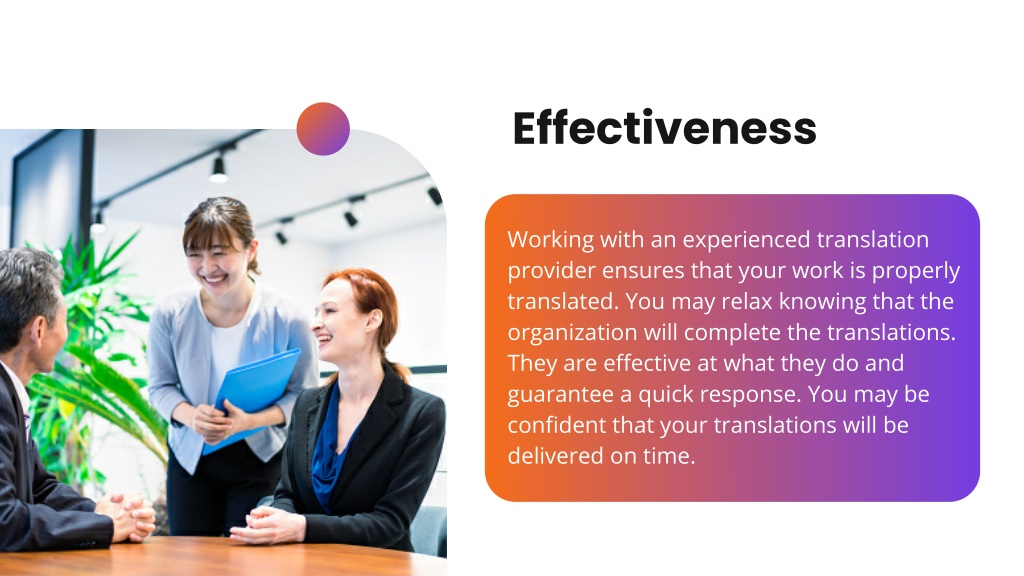 Effectiveness

Working with an experienced translation provider ensures that your work is properly translated. You may relax knowing that the organization will complete the translations. They are effective at what they do and guarantee a quick response. You may be confident that your translations will be delivered on time.